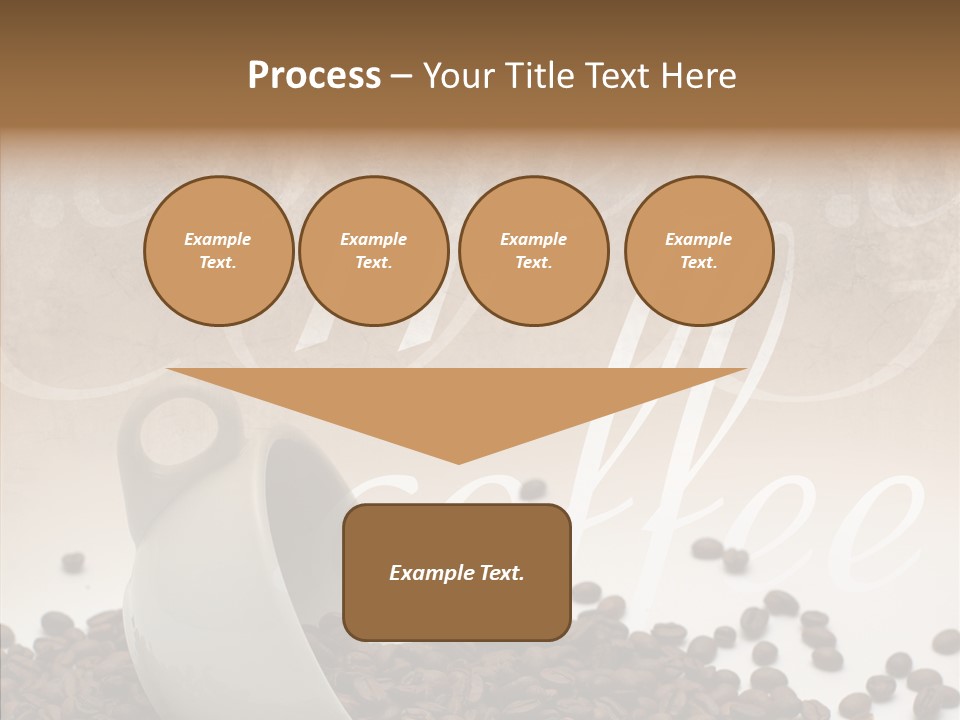 Process – Your Title Text Here

Example Text.

Example Text.

Example Text.

Example Text.

Example Text.

coffee